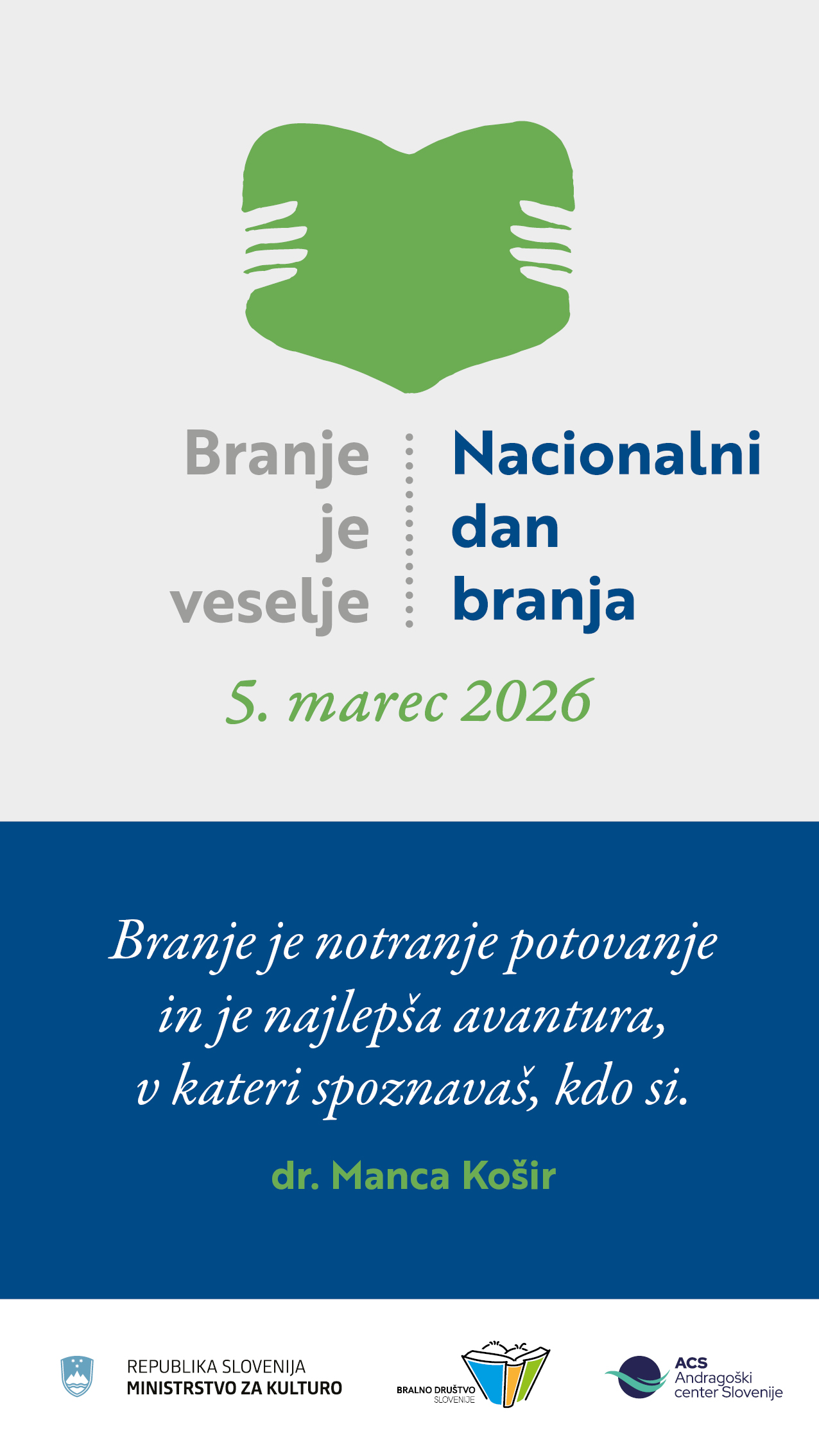 Branje je veselje

Nacionalni dan branja

5. marec 2026

Branje je notranje potovanje in je najlepša avantura, v kateri spoznavaš, kdo si.

dr. Manca Košir

REPUBLIKA SLOVENIJA
MINISTRSTVO ZA KULTURO

BRALNO DRUŠTVO
SLOVENIJE

ACS
Andragoški
center Slovenije